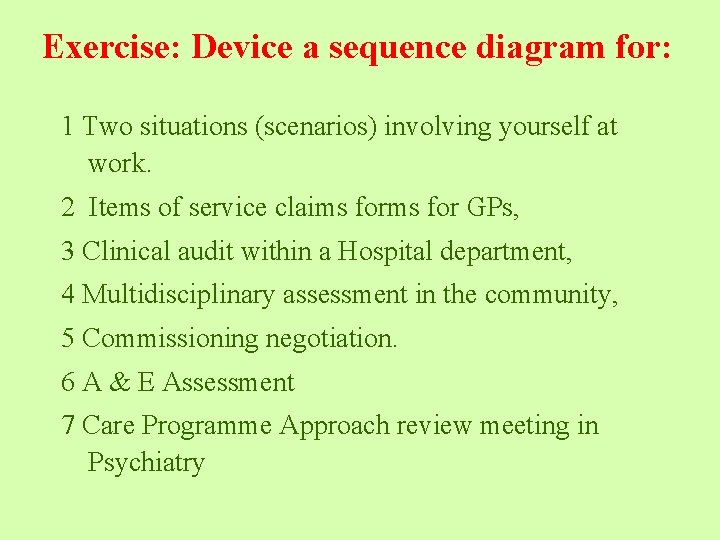 Exercise: Device a sequence diagram for:

1 Two situations (scenarios) involving yourself at work.

2 Items of service claims forms for GPs,

3 Clinical audit within a Hospital department,

4 Multidisciplinary assessment in the community,

5 Commissioning negotiation.

6 A & E Assessment

7 Care Programme Approach review meeting in Psychiatry